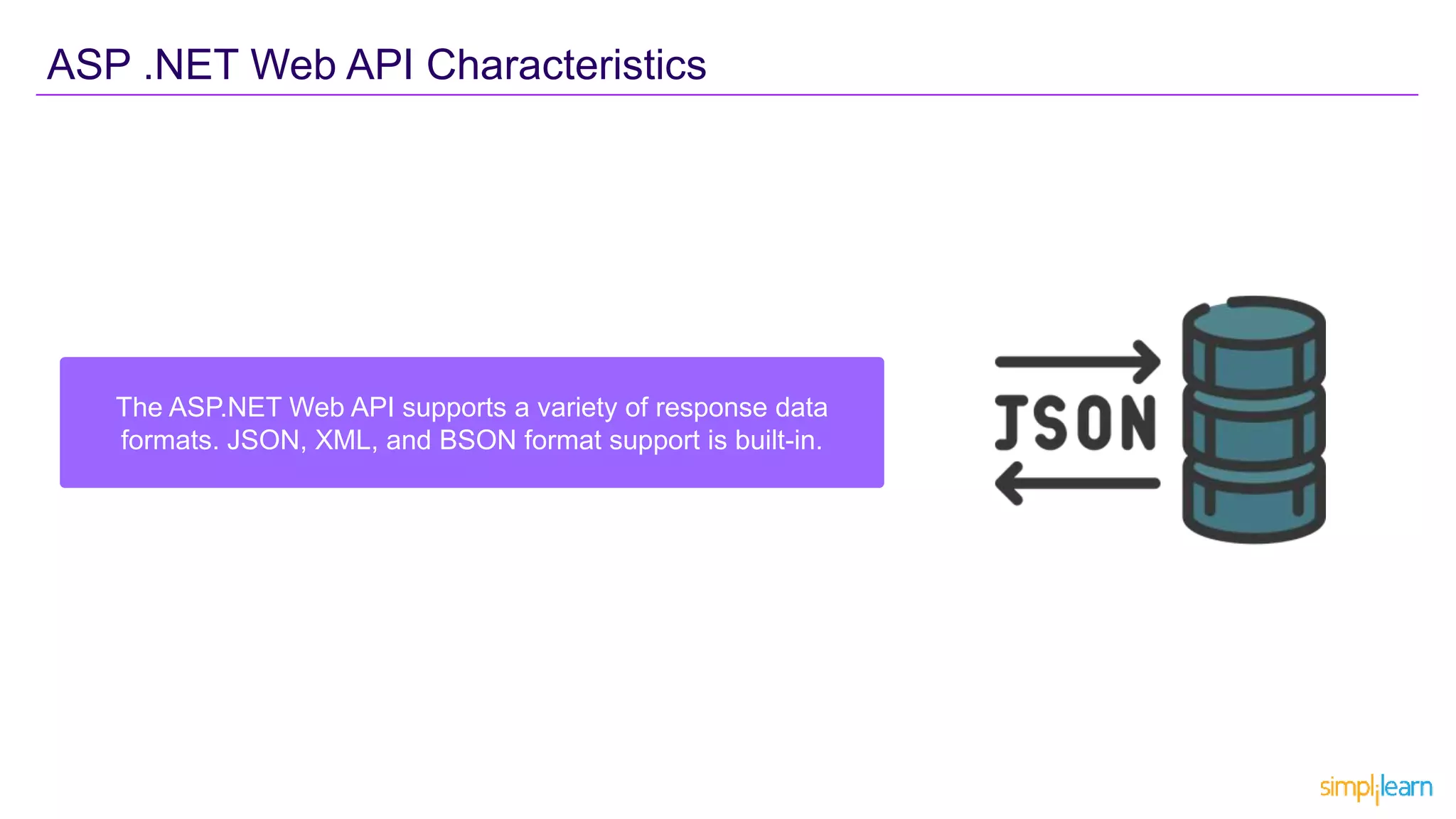 ASP .NET Web API Characteristics

The ASP.NET Web API supports a variety of response data formats. JSON, XML, and BSON format support is built-in.

JSON

simplilearn